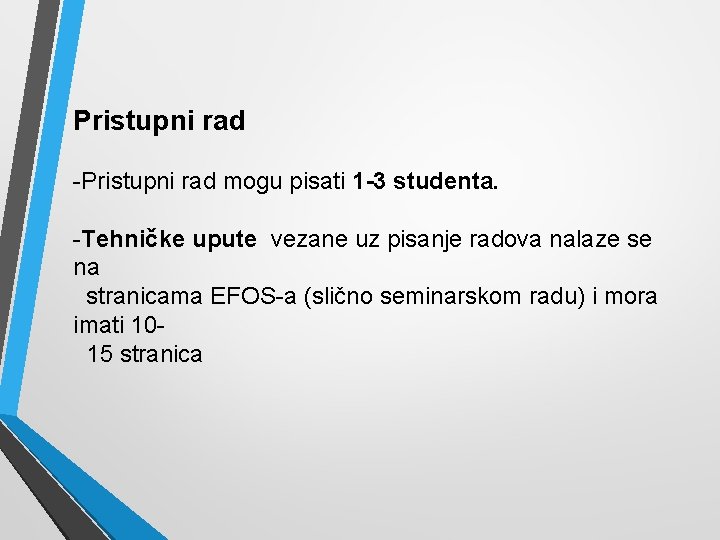 Pristupni rad

-Pristupni rad mogu pisati 1-3 studenta.

-Tehničke upute vezane uz pisanje radova nalaze se na stranicama EFOS-a (slično seminarskom radu) i mora imati 10-15 stranica